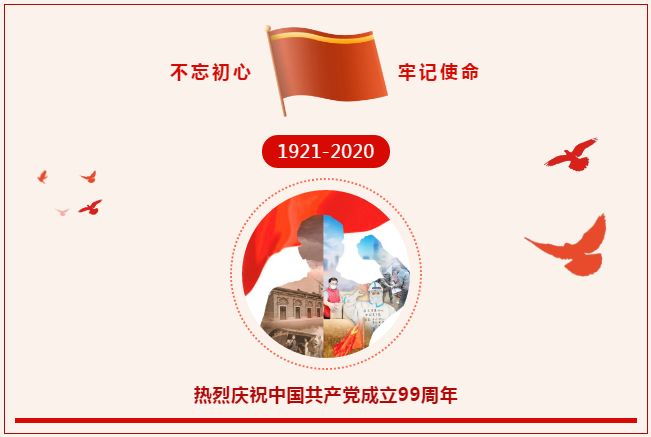 不忘初心 牢记使命

1921-2020

热烈庆祝中国共产党成立99周年